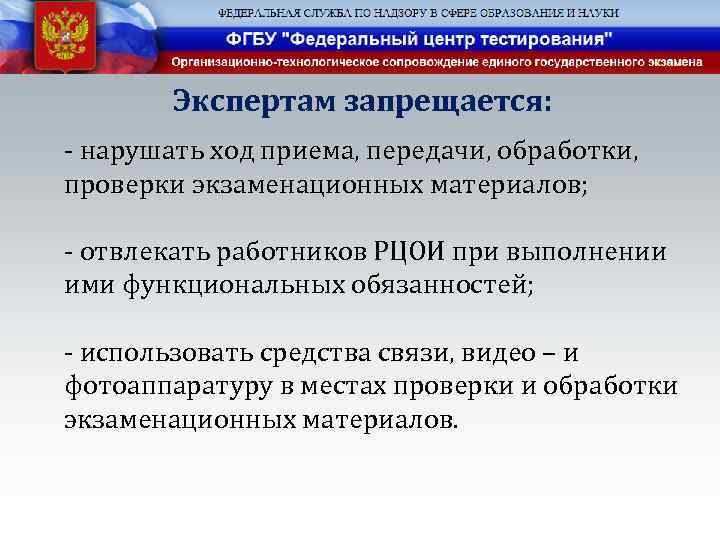 ФЕДЕРАЛЬНАЯ СЛУЖБА ПО НАДЗОРУ В СФЕРЕ ОБРАЗОВАНИЯ И НАУКИ
ФГБУ "Федеральный центр тестирования"
Организационно-технологическое сопровождение единого государственного экзамена

Экспертам запрещается:

- нарушать ход приема, передачи, обработки, проверки экзаменационных материалов;

- отвлекать работников РЦОИ при выполнении ими функциональных обязанностей;

- использовать средства связи, видео – и фотоаппаратуру в местах проверки и обработки экзаменационных материалов.